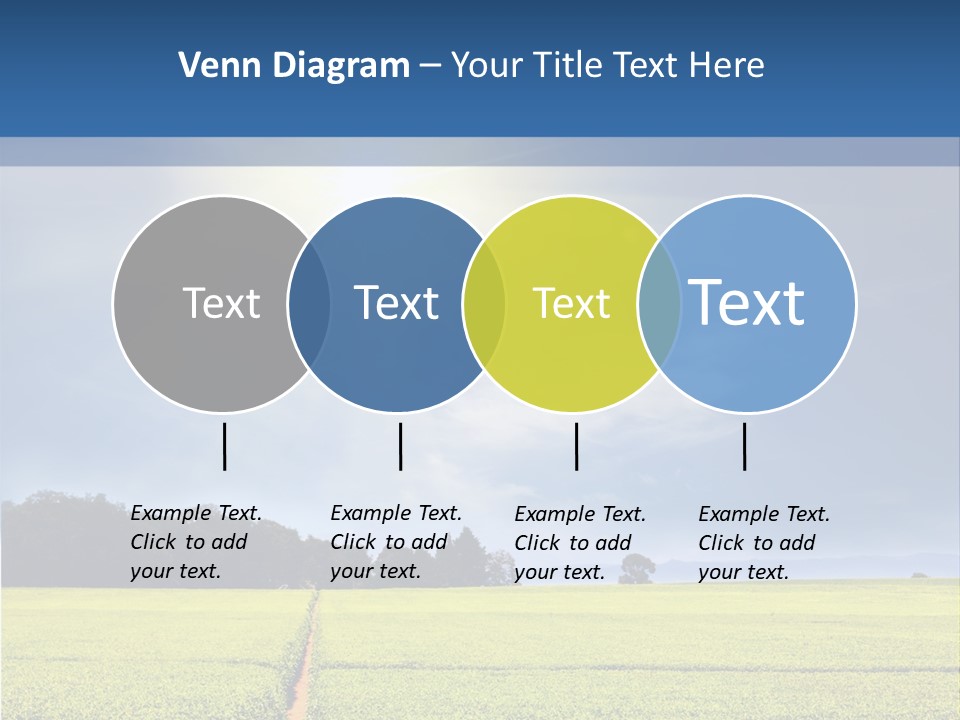 Venn Diagram – Your Title Text Here

Text

Text

Text

Text

Example Text. Click to add your text.

Example Text. Click to add your text.

Example Text. Click to add your text.

Example Text. Click to add your text.